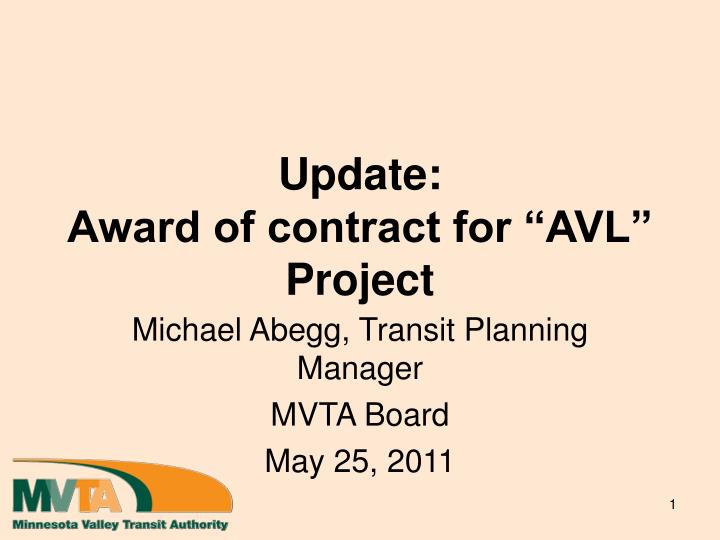 Update:
Award of contract for “AVL” Project

Michael Abegg, Transit Planning Manager

MVTA Board

May 25, 2011

MVTA
Minnesota Valley Transit Authority

1